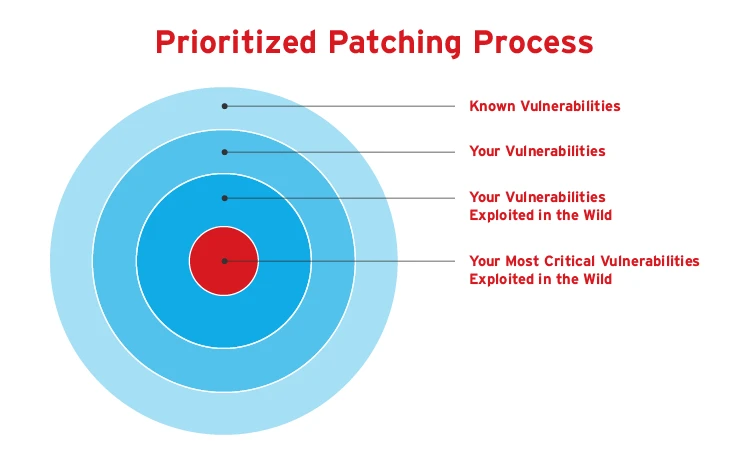 Prioritized Patching Process

Known Vulnerabilities

Your Vulnerabilities

Your Vulnerabilities Exploited in the Wild

Your Most Critical Vulnerabilities Exploited in the Wild